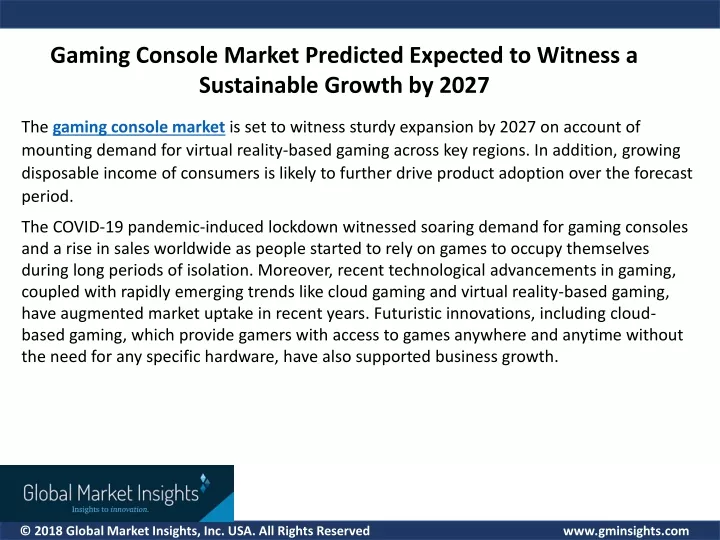 Gaming Console Market Predicted Expected to Witness a Sustainable Growth by 2027

The gaming console market is set to witness sturdy expansion by 2027 on account of mounting demand for virtual reality-based gaming across key regions. In addition, growing disposable income of consumers is likely to further drive product adoption over the forecast period.

The COVID-19 pandemic-induced lockdown witnessed soaring demand for gaming consoles and a rise in sales worldwide as people started to rely on games to occupy themselves during long periods of isolation. Moreover, recent technological advancements in gaming, coupled with rapidly emerging trends like cloud gaming and virtual reality-based gaming, have augmented market uptake in recent years. Futuristic innovations, including cloud-based gaming, which provide gamers with access to games anywhere and anytime without the need for any specific hardware, have also supported business growth.

Global Market Insights
Insights to innovation.

© 2018 Global Market Insights, Inc. USA. All Rights Reserved

www.gminsights.com